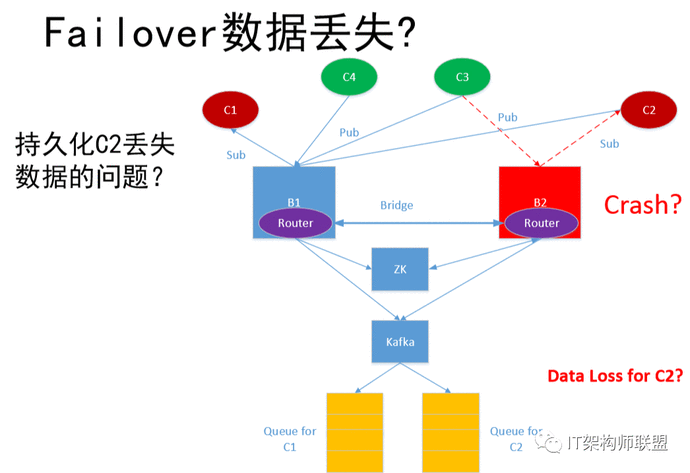 Failover数据丢失?

持久化C2丢失数据的问题?

C4

C3

C1

C2

Pub

Pub

Sub

Sub

B1

Router

Bridge

B2

Router

Crash?

ZK

Kafka

Data Loss for C2?

Queue for C1

Queue for C2

IT架构师联盟